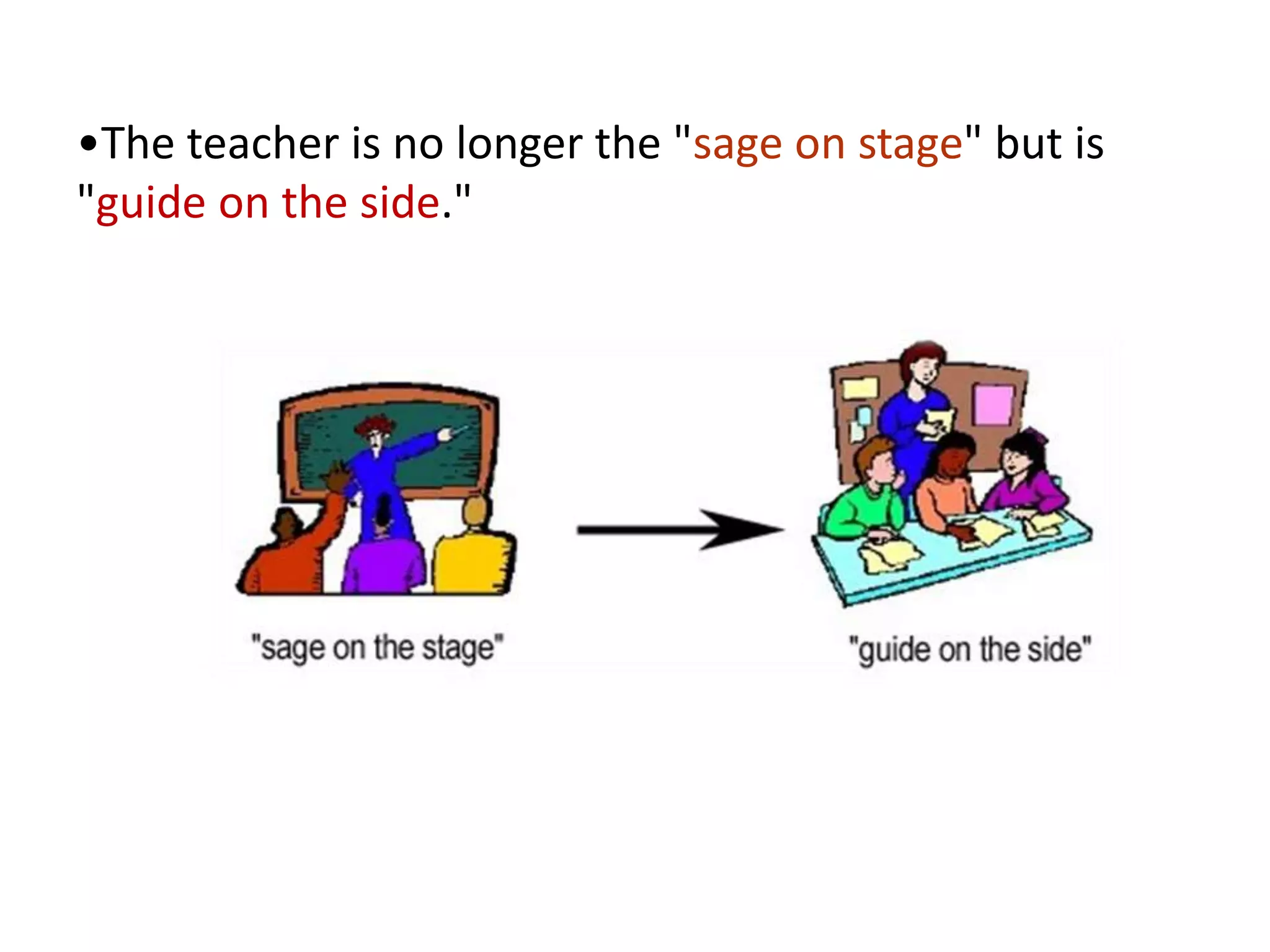 •The teacher is no longer the "sage on stage" but is "guide on the side."

"sage on the stage"

"guide on the side"